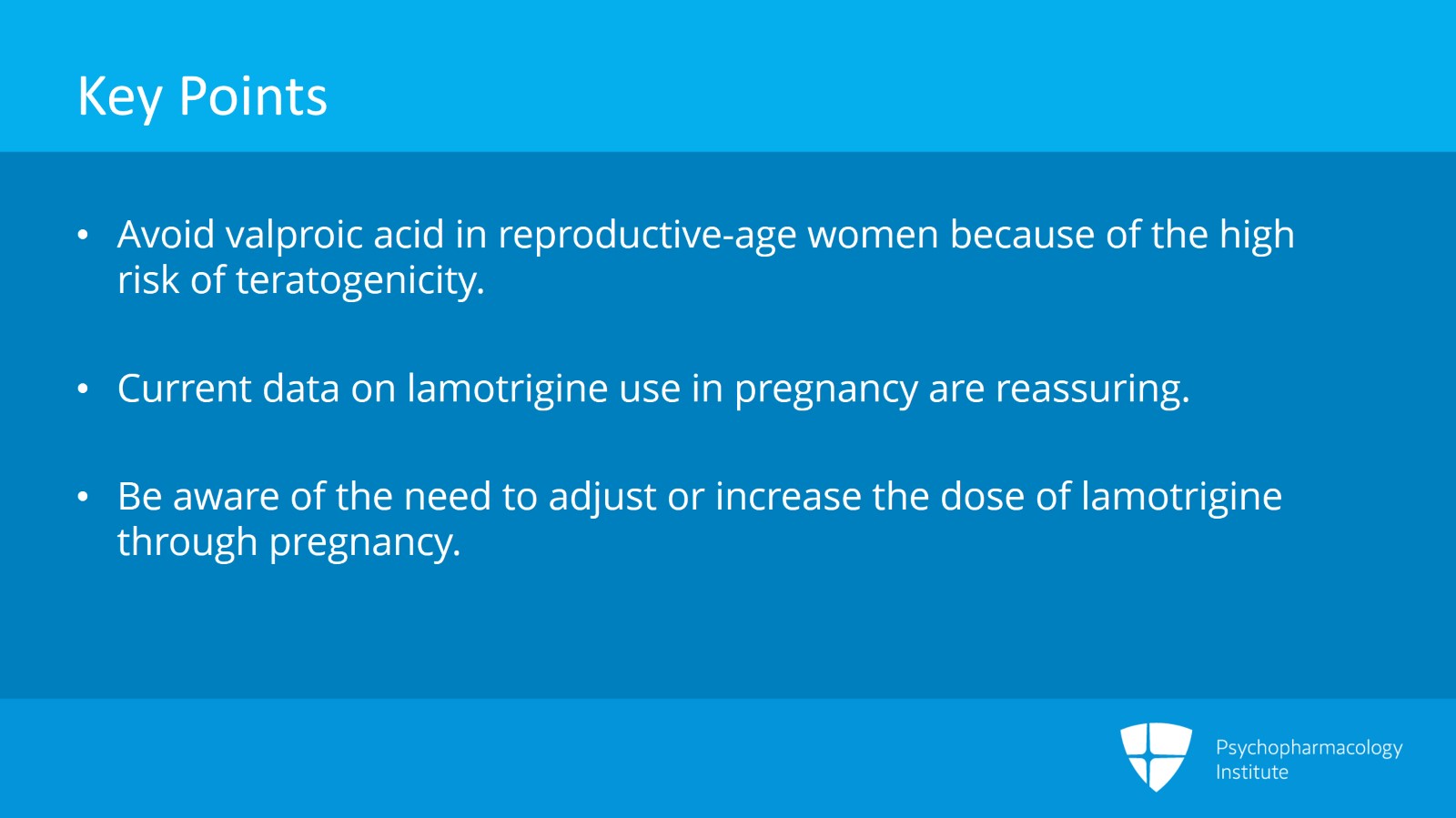 Key Points

• Avoid valproic acid in reproductive-age women because of the high risk of teratogenicity.

• Current data on lamotrigine use in pregnancy are reassuring.

• Be aware of the need to adjust or increase the dose of lamotrigine through pregnancy.

Psychopharmacology Institute